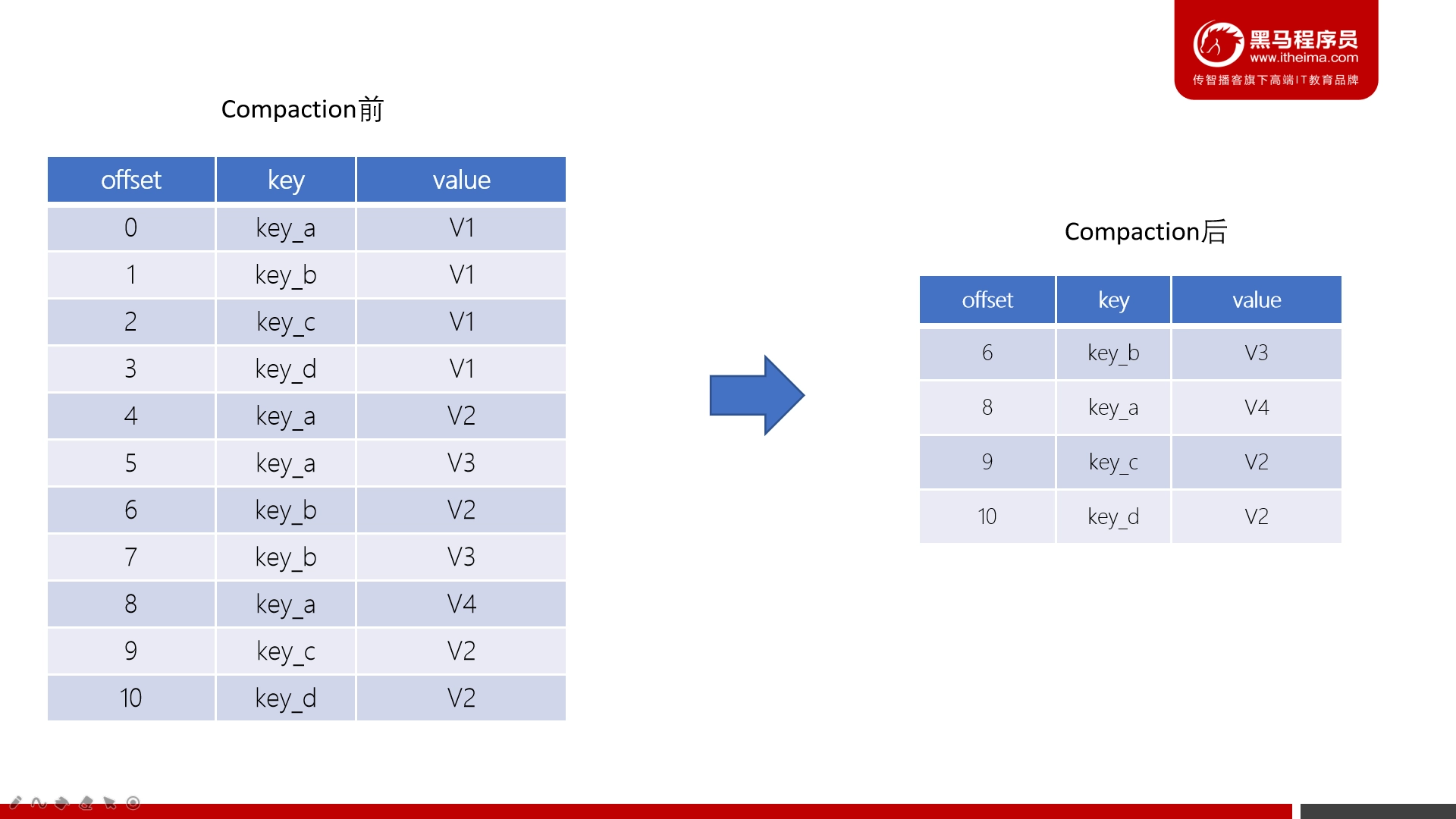 黑马程序员
www.itheima.com
传智播客旗下高端IT教育品牌

Compaction前

| offset | key | value |
|---|---|---|
| 0 | key_a | V1 |
| 1 | key_b | V1 |
| 2 | key_c | V1 |
| 3 | key_d | V1 |
| 4 | key_a | V2 |
| 5 | key_a | V3 |
| 6 | key_b | V2 |
| 7 | key_b | V3 |
| 8 | key_a | V4 |
| 9 | key_c | V2 |
| 10 | key_d | V2 |

Compaction后

| offset | key | value |
|---|---|---|
| 6 | key_b | V3 |
| 8 | key_a | V4 |
| 9 | key_c | V2 |
| 10 | key_d | V2 |